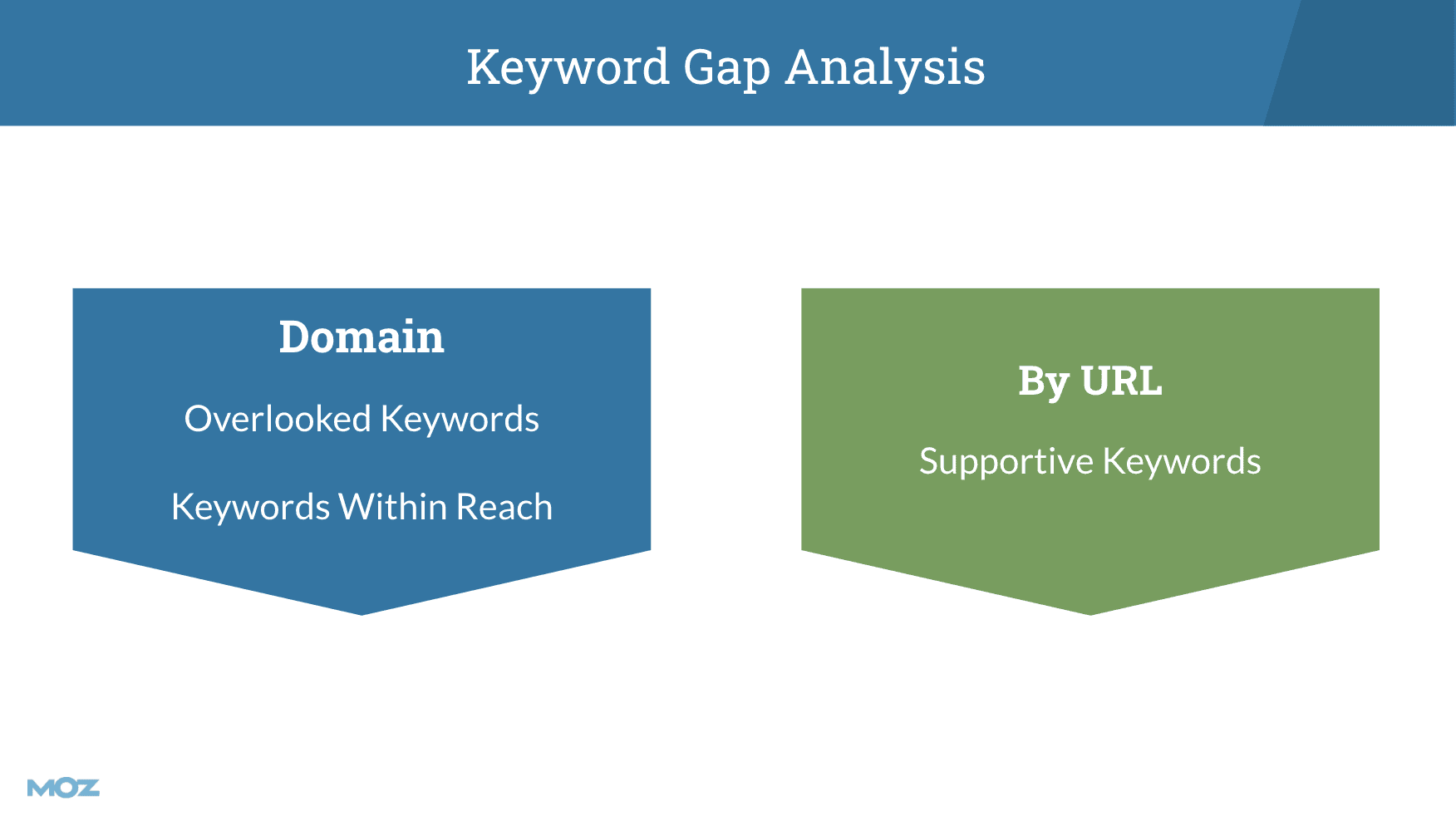 Keyword Gap Analysis

Domain

Overlooked Keywords

Keywords Within Reach

By URL

Supportive Keywords

MOZ